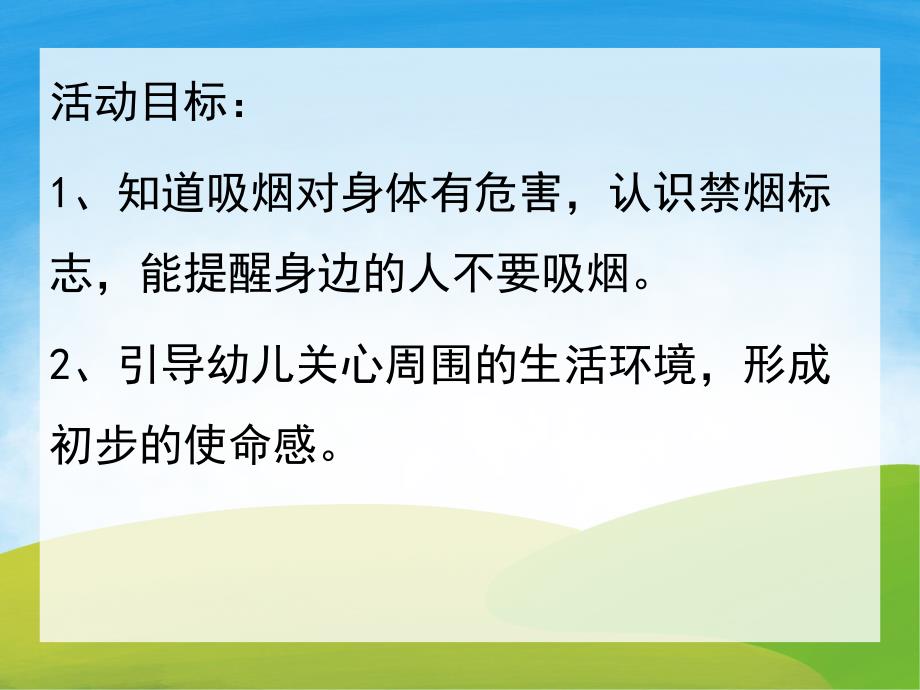 活动目标：

1、知道吸烟对身体有危害，认识禁烟标志，能提醒身边的人不要吸烟。

2、引导幼儿关心周围的生活环境，形成初步的使命感。